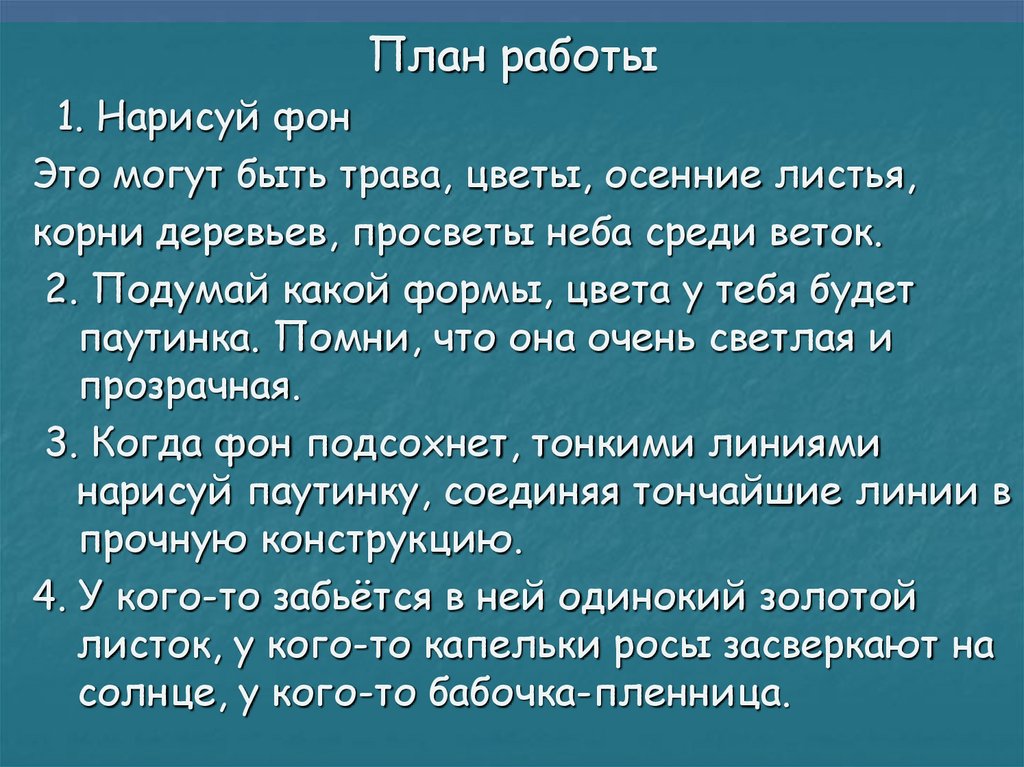 План работы

1. Нарисуй фон

Это могут быть трава, цветы, осенние листья, корни деревьев, просветы неба среди веток.

2. Подумай какой формы, цвета у тебя будет паутинка. Помни, что она очень светлая и прозрачная.

3. Когда фон подсохнет, тонкими линиями нарисуй паутинку, соединяя тончайшие линии в прочную конструкцию.

4. У кого-то забьётся в ней одинокий золотой листок, у кого-то капельки росы засверкают на солнце, у кого-то бабочка-пленница.